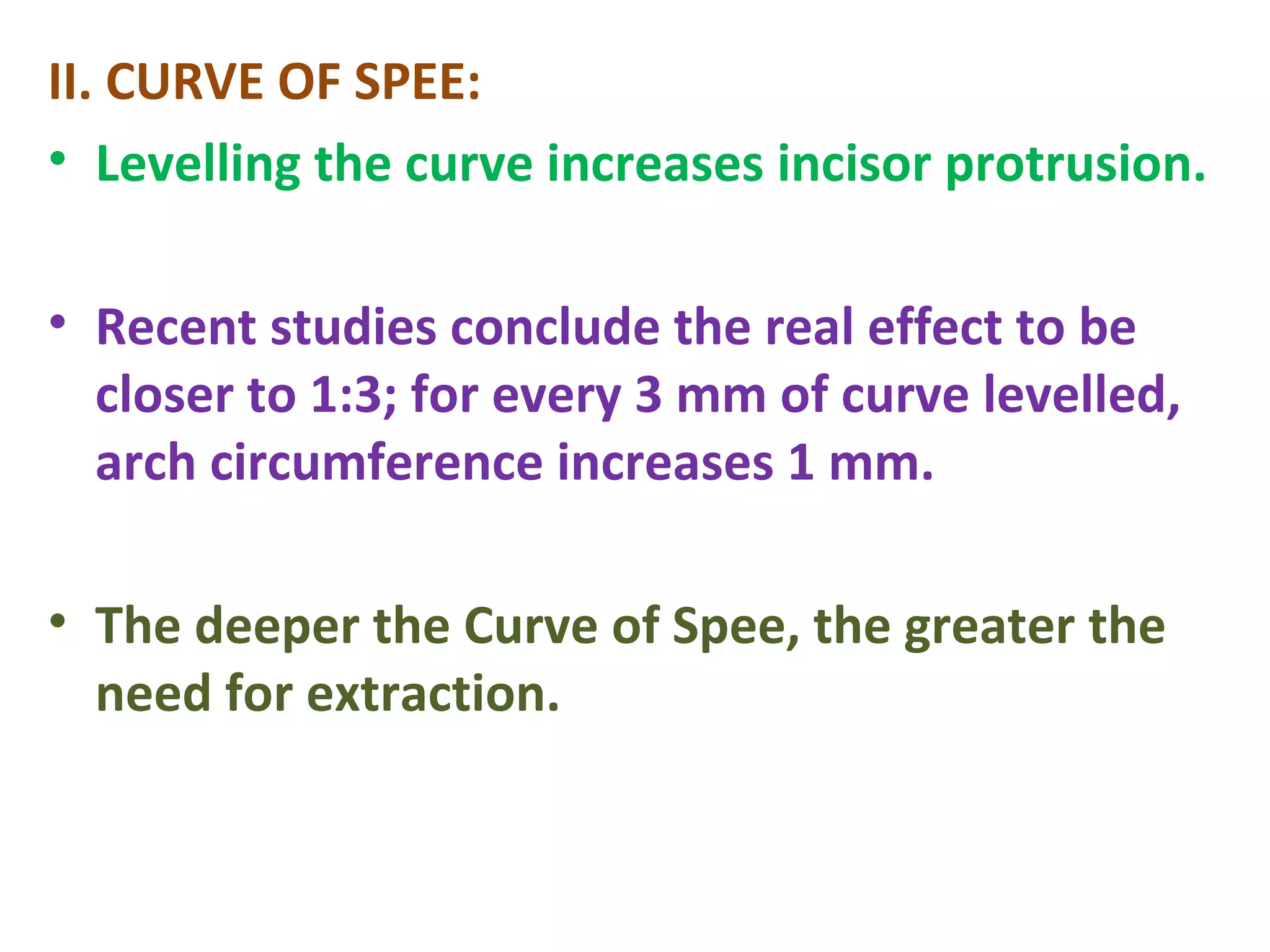 II. CURVE OF SPEE:

• Levelling the curve increases incisor protrusion.

• Recent studies conclude the real effect to be closer to 1:3; for every 3 mm of curve levelled, arch circumference increases 1 mm.

• The deeper the Curve of Spee, the greater the need for extraction.